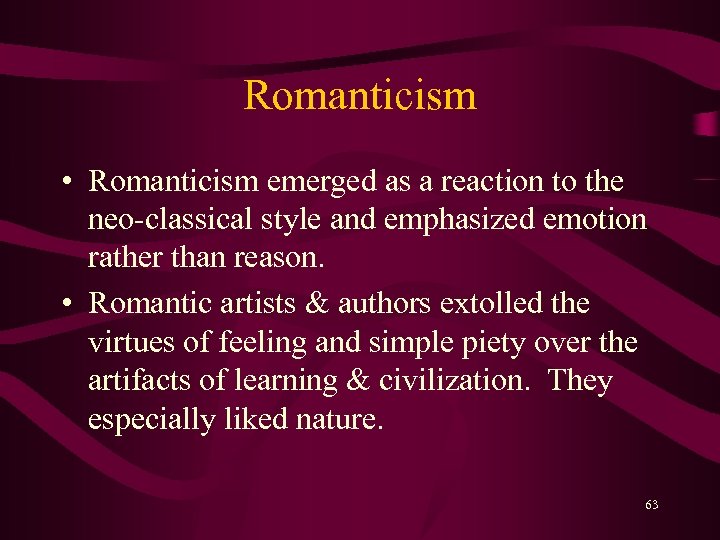 Romanticism

• Romanticism emerged as a reaction to the neo-classical style and emphasized emotion rather than reason.

• Romantic artists & authors extolled the virtues of feeling and simple piety over the artifacts of learning & civilization. They especially liked nature.

63